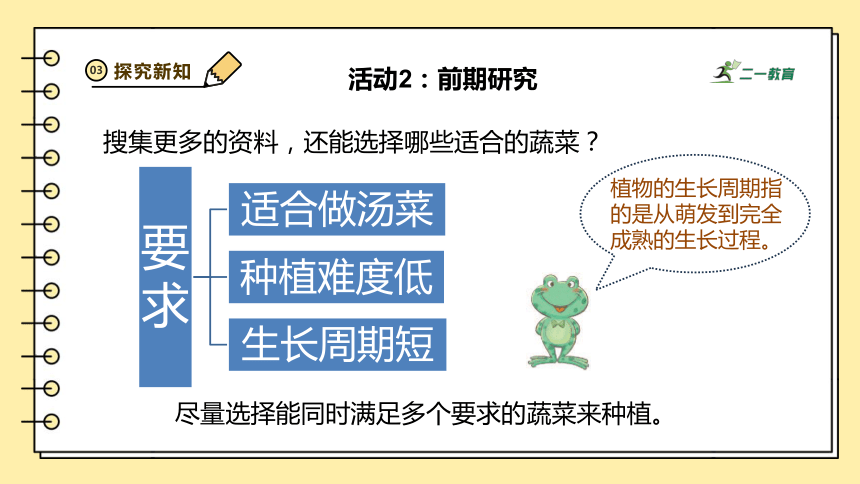 03 探究新知

活动2：前期研究

二一教育

搜集更多的资料，还能选择哪些适合的蔬菜？

要求

适合做汤菜

种植难度低

生长周期短

植物的生长周期指的是从萌发到完全成熟的生长过程。

尽量选择能同时满足多个要求的蔬菜来种植。